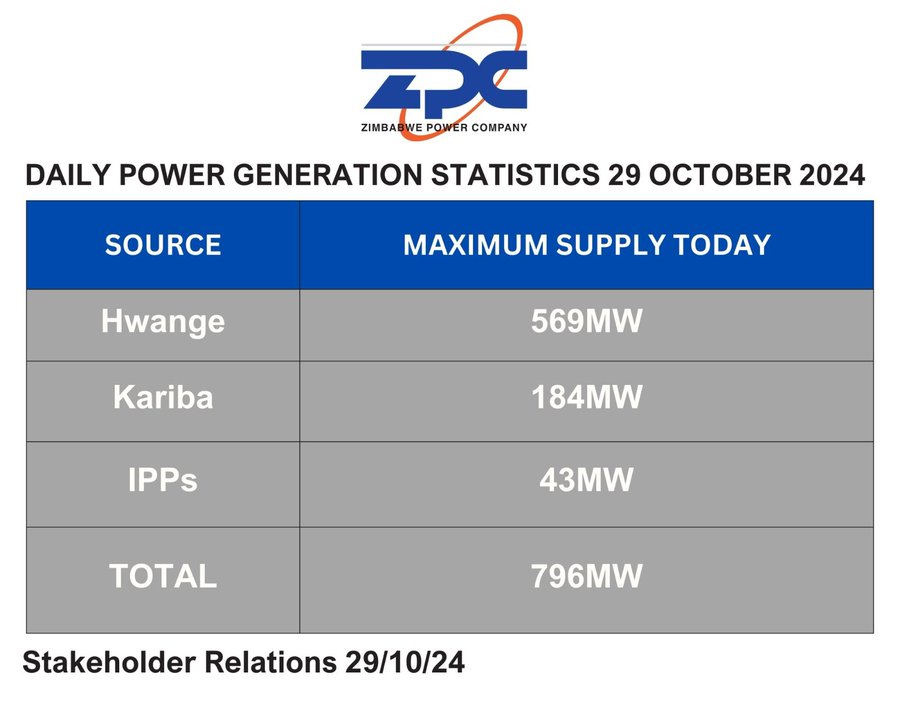 ZPC
ZIMBABWE POWER COMPANY

DAILY POWER GENERATION STATISTICS 29 OCTOBER 2024

| SOURCE | MAXIMUM SUPPLY TODAY |
|---|---|
| Hwange | 569MW |
| Kariba | 184MW |
| IPPs | 43MW |
| TOTAL | 796MW |

Stakeholder Relations 29/10/24